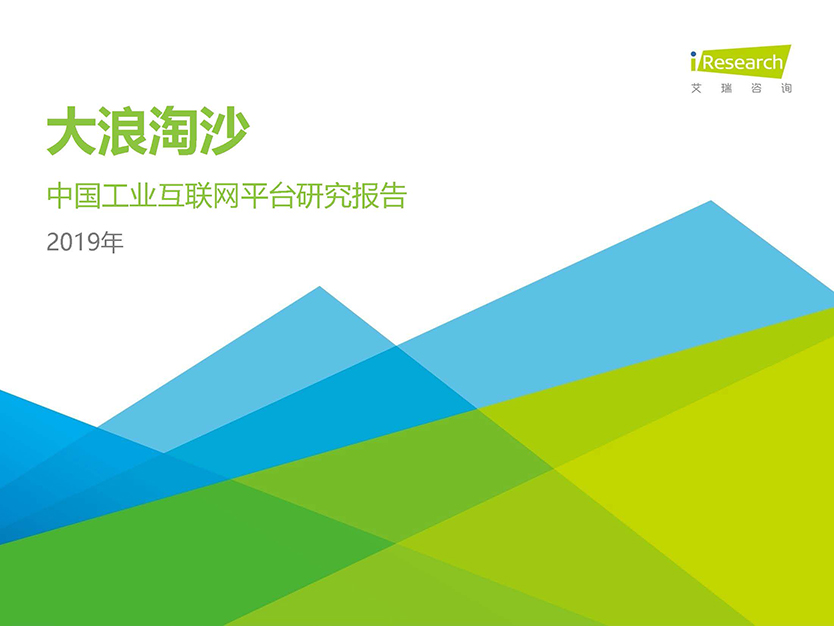 iResearch
艾瑞咨询

大浪淘沙

中国工业互联网平台研究报告

2019年